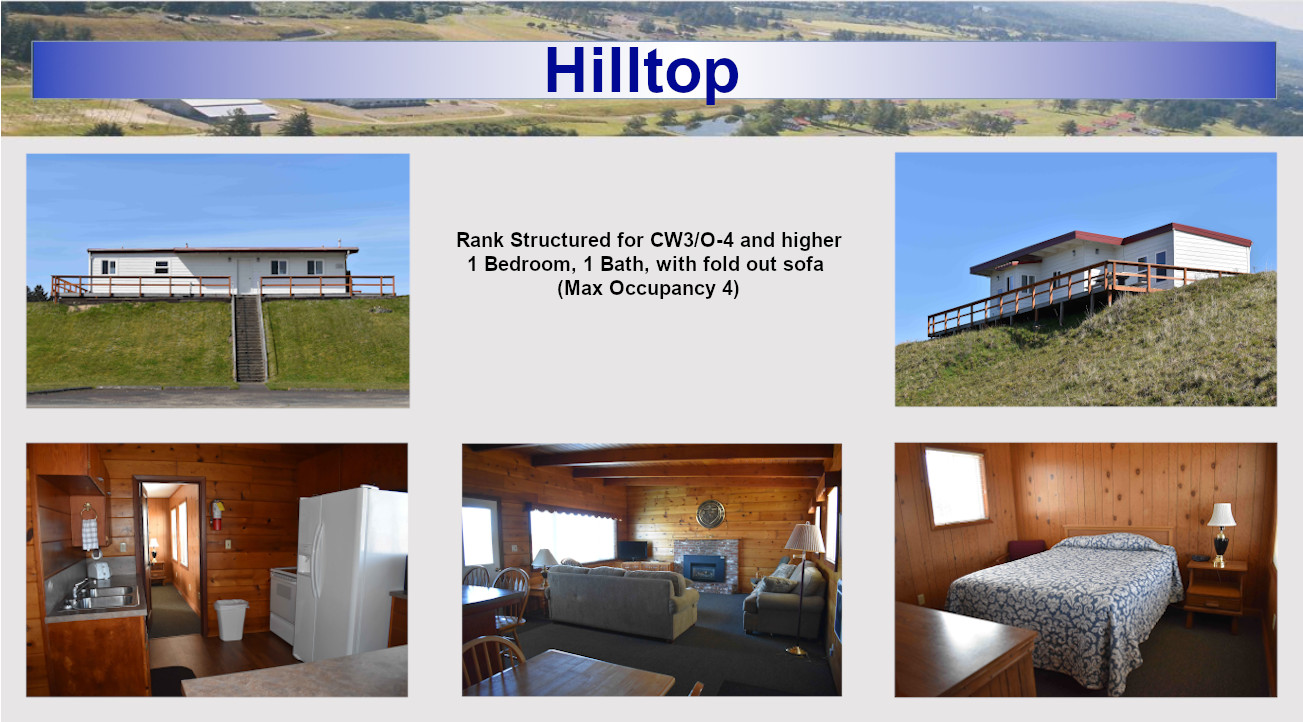 Hilltop

Rank Structured for CW3/O-4 and higher
1 Bedroom, 1 Bath, with fold out sofa
(Max Occupancy 4)